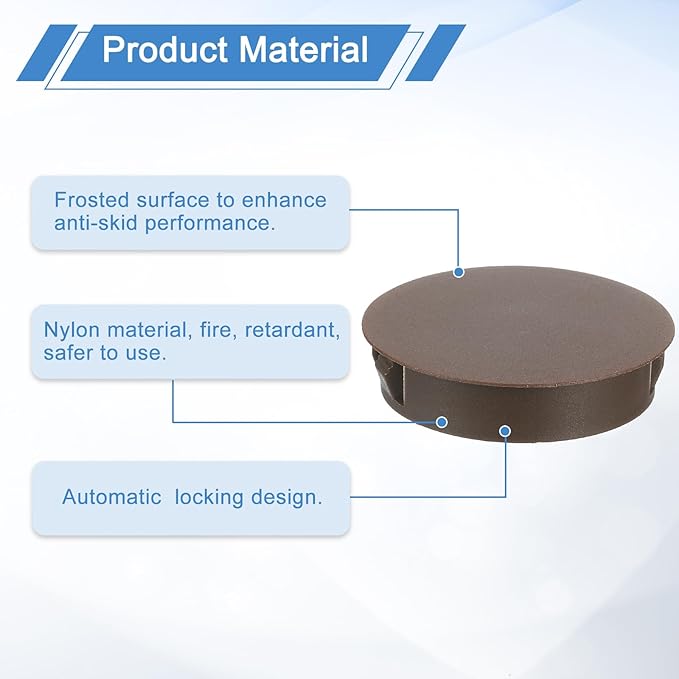 Product Material

Frosted surface to enhance anti-skid performance.

Nylon material, fire, retardant, safer to use.

Automatic locking design.